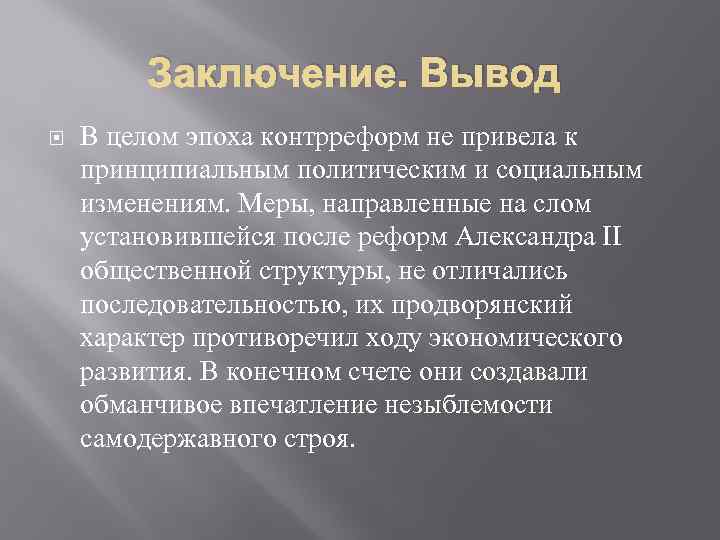 Заключение. Вывод

В целом эпоха контрреформ не привела к принципиальным политическим и социальным изменениям. Меры, направленные на слом установившейся после реформ Александра II общественной структуры, не отличались последовательностью, их продворянский характер противоречил ходу экономического развития. В конечном счете они создавали обманчивое впечатление незыблемости самодержавного строя.